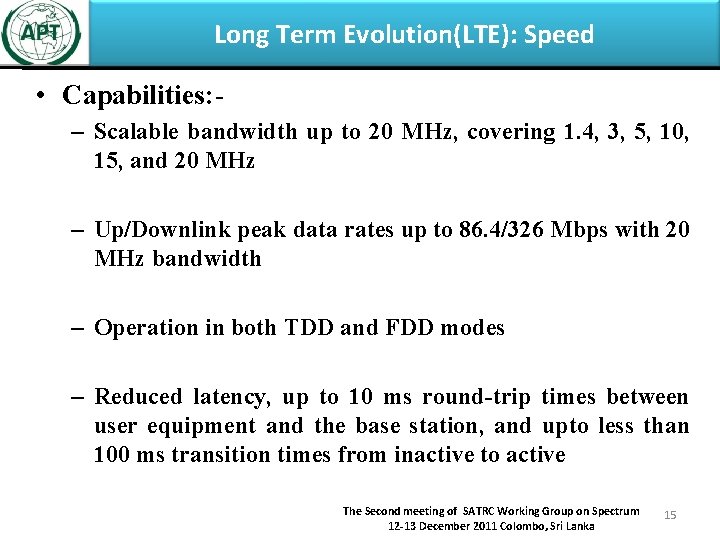 APT

Long Term Evolution(LTE): Speed

• Capabilities:-

– Scalable bandwidth up to 20 MHz, covering 1.4, 3, 5, 10, 15, and 20 MHz

– Up/Downlink peak data rates up to 86.4/326 Mbps with 20 MHz bandwidth

– Operation in both TDD and FDD modes

– Reduced latency, up to 10 ms round-trip times between user equipment and the base station, and upto less than 100 ms transition times from inactive to active

The Second meeting of SATRC Working Group on Spectrum
12-13 December 2011 Colombo, Sri Lanka

15